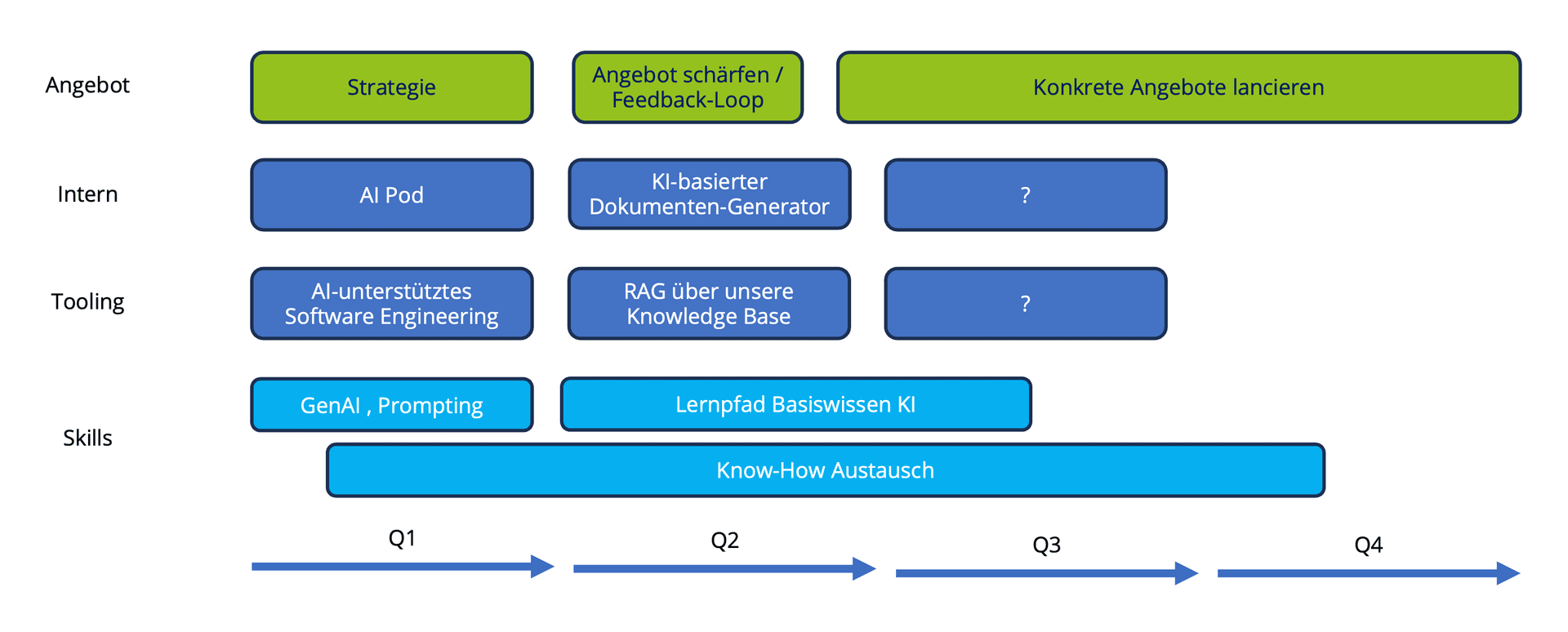 Angebot

Strategie

Angebot schärfen / Feedback-Loop

Konkrete Angebote lancieren

Intern

AI Pod

KI-basierter Dokumenten-Generator

?

Tooling

AI-unterstütztes Software Engineering

RAG über unsere Knowledge Base

?

Skills

GenAI , Prompting

Lernpfad Basiswissen KI

Know-How Austausch

Q1

Q2

Q3

Q4